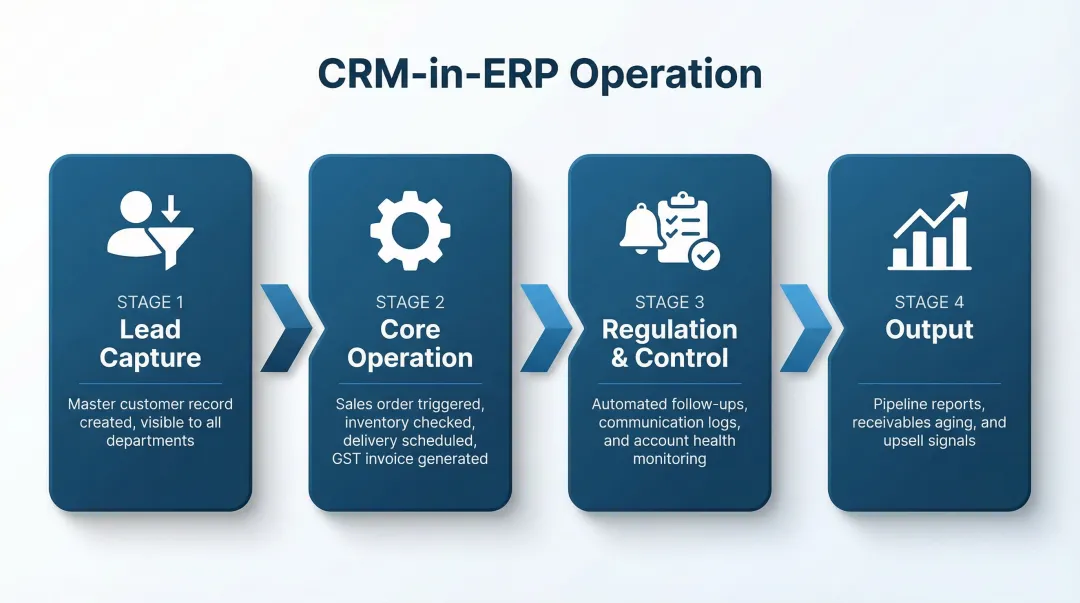 CRM-in-ERP Operation

STAGE 1
Lead Capture

Master customer record created, visible to all departments

STAGE 2
Core Operation

Sales order triggered, inventory checked, delivery scheduled, GST invoice generated

STAGE 3
Regulation & Control

Automated follow-ups, communication logs, and account health monitoring

STAGE 4
Output

Pipeline reports, receivables aging, and upsell signals